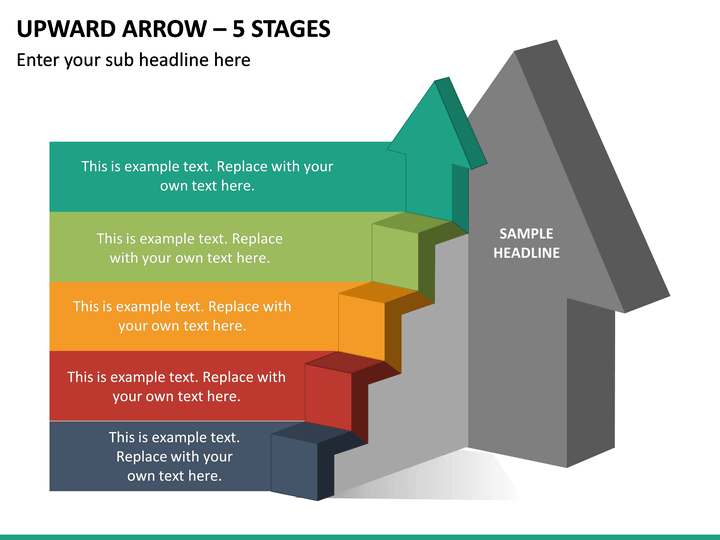 UPWARD ARROW – 5 STAGES

Enter your sub headline here

This is example text. Replace with your own text here.

This is example text. Replace with your own text here.

This is example text. Replace with your own text here.

This is example text. Replace with your own text here.

This is example text. Replace with your own text here.

SAMPLE HEADLINE